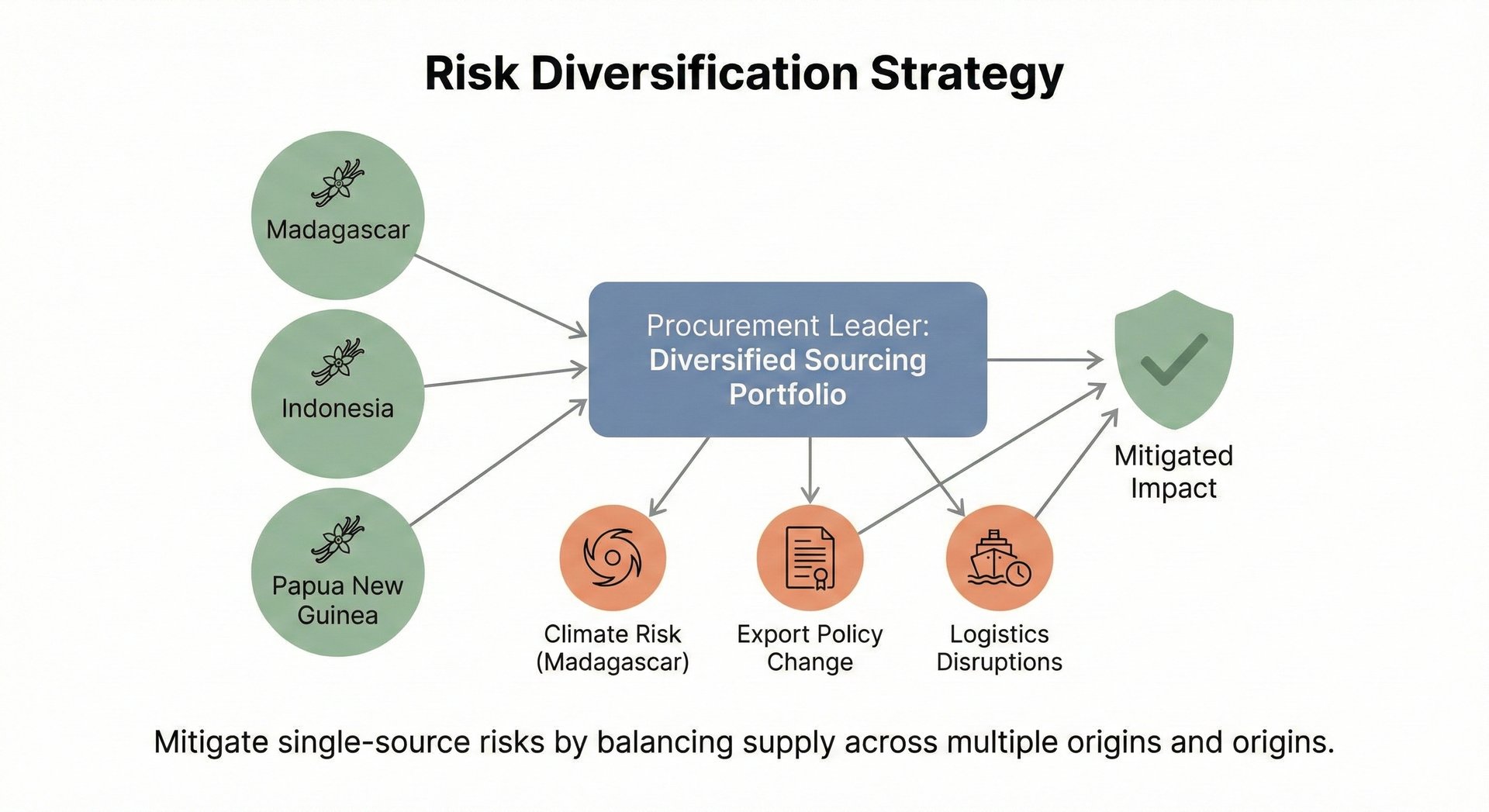 Risk Diversification Strategy

Madagascar

Indonesia

Papua New Guinea

Procurement Leader: Diversified Sourcing Portfolio

Mitigated Impact

Climate Risk (Madagascar)

Export Policy Change

Logistics Disruptions

Mitigate single-source risks by balancing supply across multiple origins and origins.